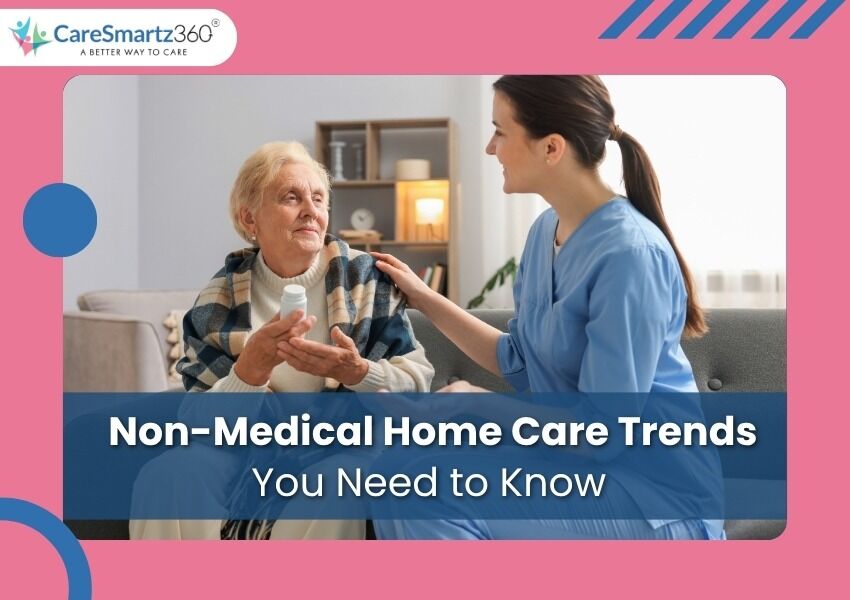 CareSmartz360®
A BETTER WAY TO CARE

Non-Medical Home Care Trends
You Need to Know